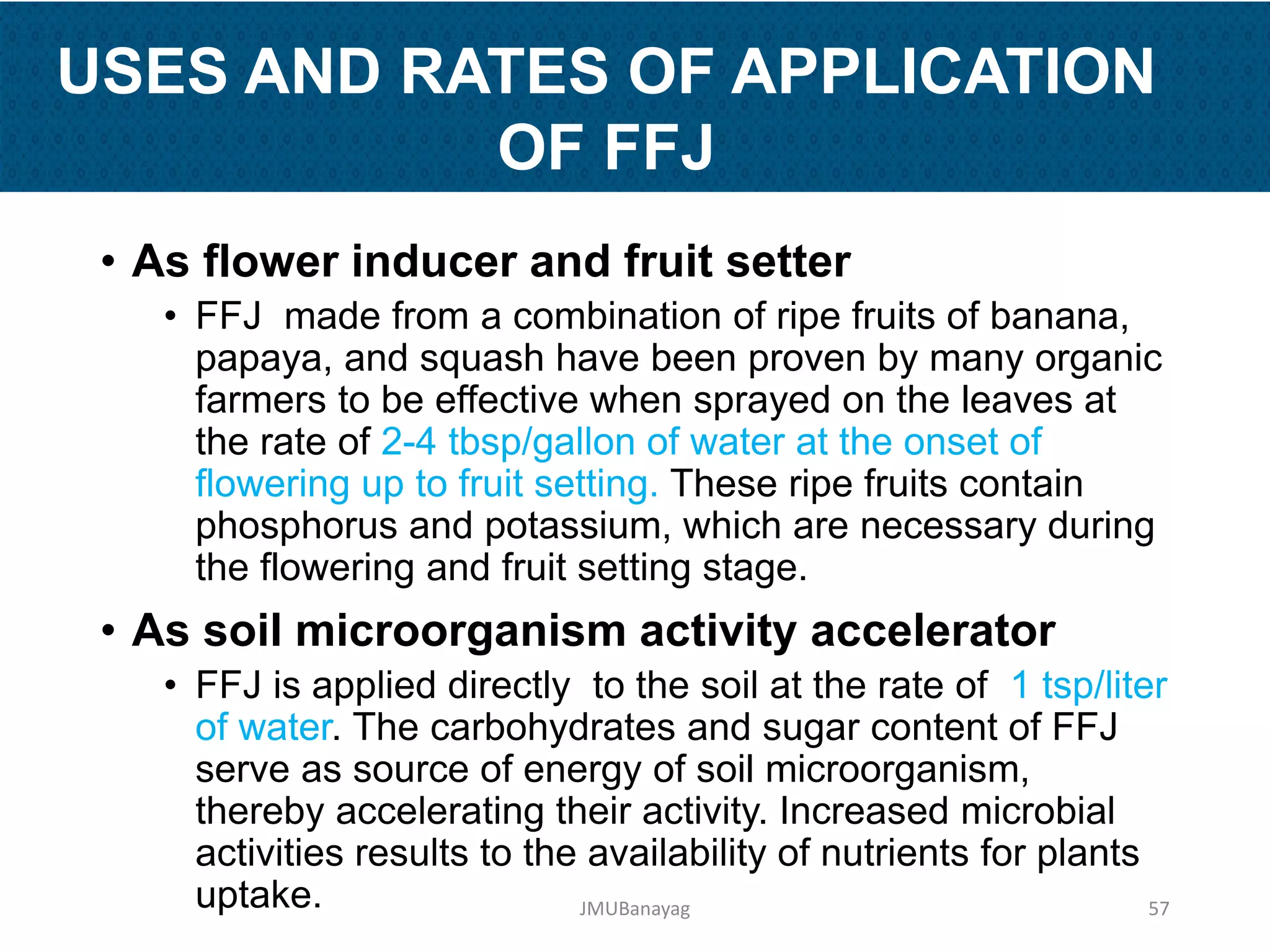 USES AND RATES OF APPLICATION OF FFJ

• As flower inducer and fruit setter
• FFJ made from a combination of ripe fruits of banana, papaya, and squash have been proven by many organic farmers to be effective when sprayed on the leaves at the rate of 2-4 tbsp/gallon of water at the onset of flowering up to fruit setting. These ripe fruits contain phosphorus and potassium, which are necessary during the flowering and fruit setting stage.

• As soil microorganism activity accelerator
• FFJ is applied directly to the soil at the rate of 1 tsp/liter of water. The carbohydrates and sugar content of FFJ serve as source of energy of soil microorganism, thereby accelerating their activity. Increased microbial activities results to the availability of nutrients for plants uptake.

JMUBanayag

57